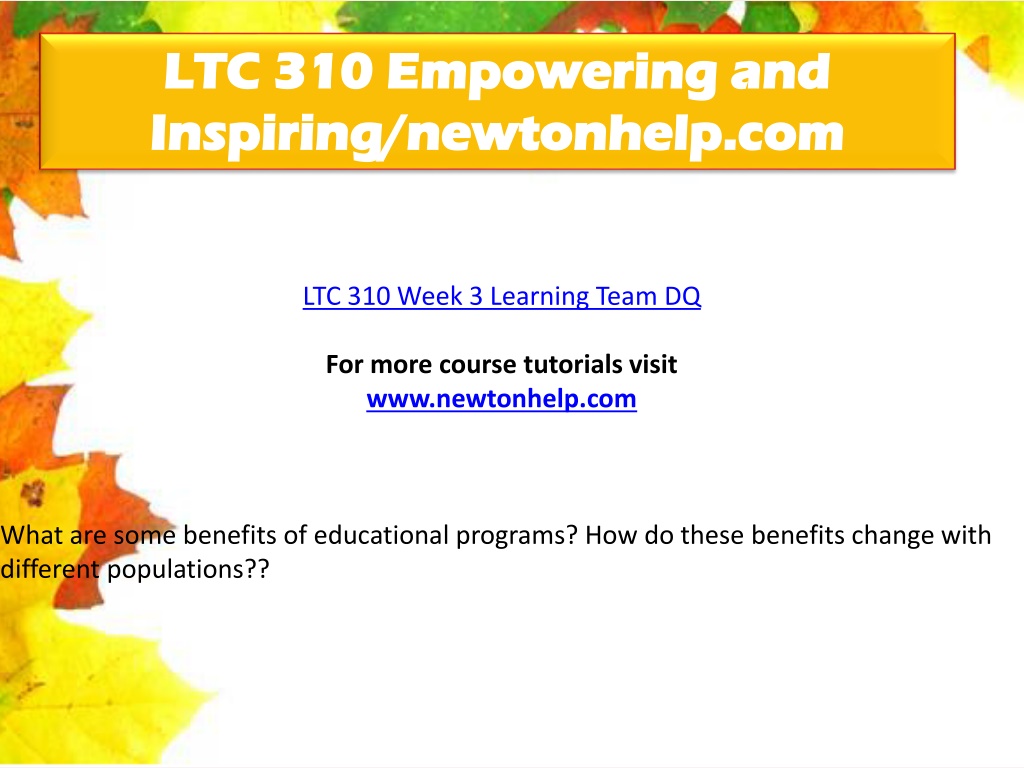 LTC 310 Empowering and Inspiring/newtonhelp.com

LTC 310 Week 3 Learning Team DQ

For more course tutorials visit
www.newtonhelp.com

What are some benefits of educational programs? How do these benefits change with different populations??